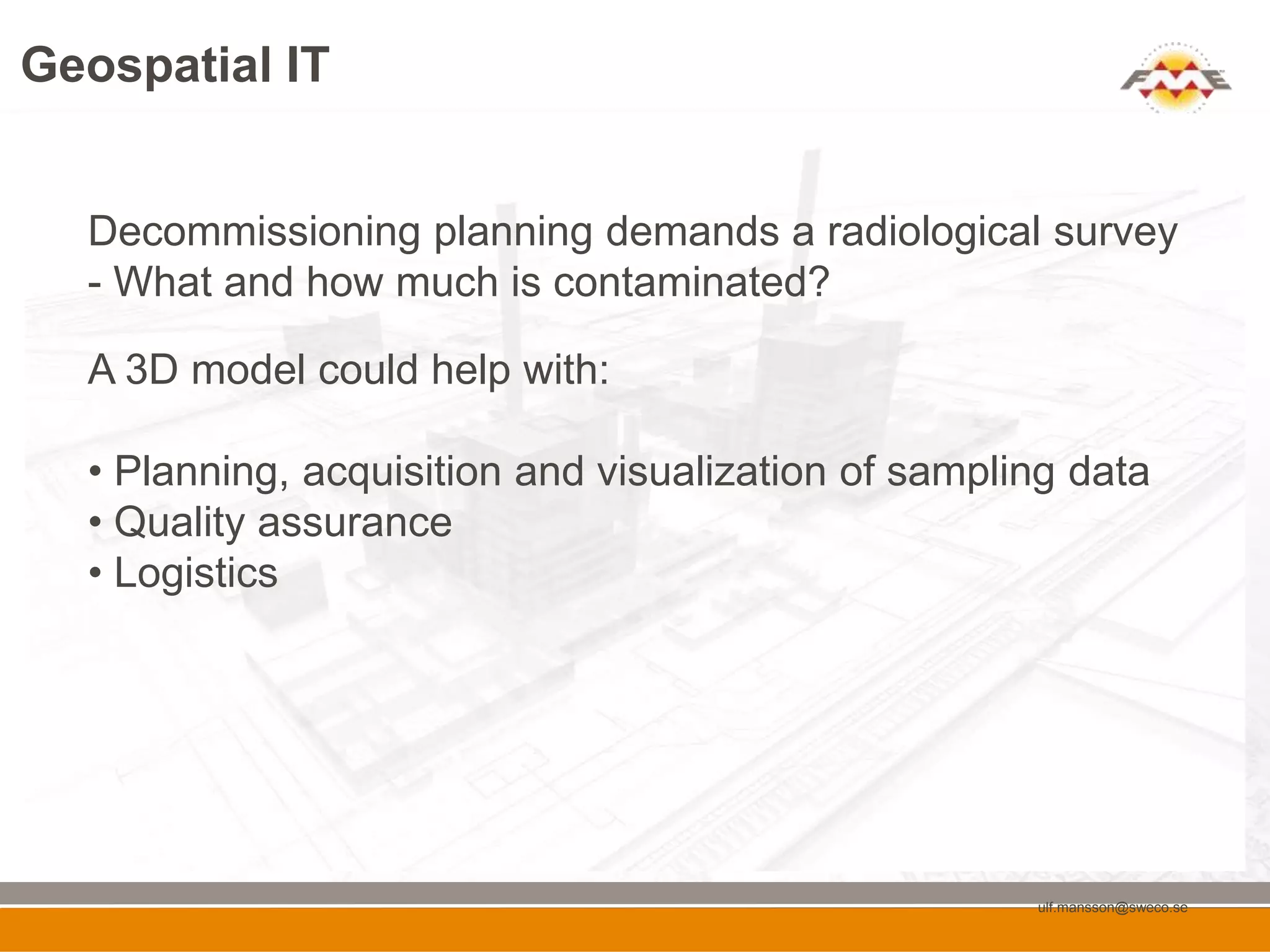 Geospatial IT

FME

Decommissioning planning demands a radiological survey - What and how much is contaminated?

A 3D model could help with:

• Planning, acquisition and visualization of sampling data
• Quality assurance
• Logistics

ulf.mansson@sweco.se